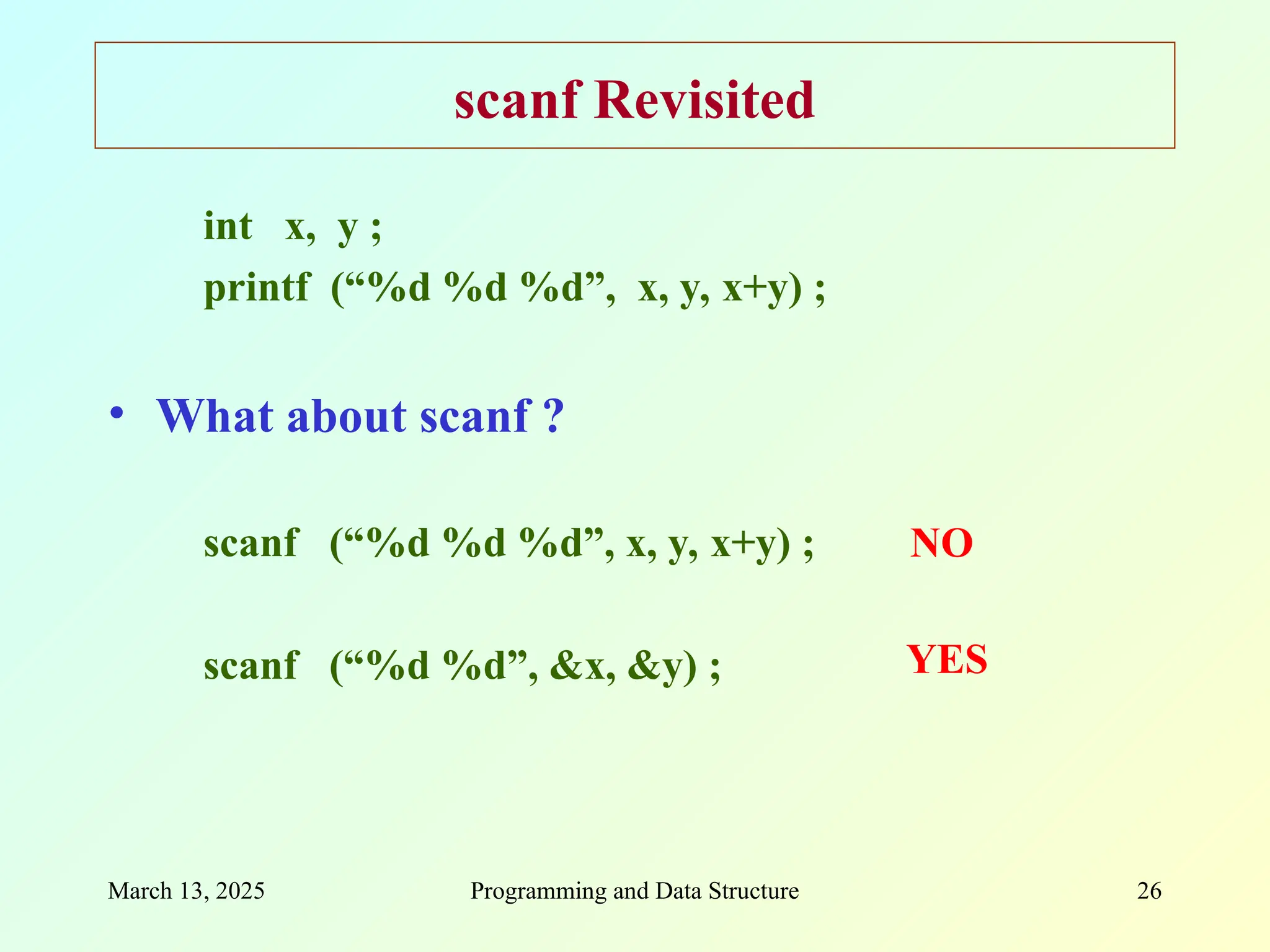 scanf Revisited

int x, y ;
printf (“%d %d %d”, x, y, x+y) ;

• What about scanf ?

scanf (“%d %d %d”, x, y, x+y) ; NO

scanf (“%d %d”, &x, &y) ; YES

March 13, 2025 Programming and Data Structure 26